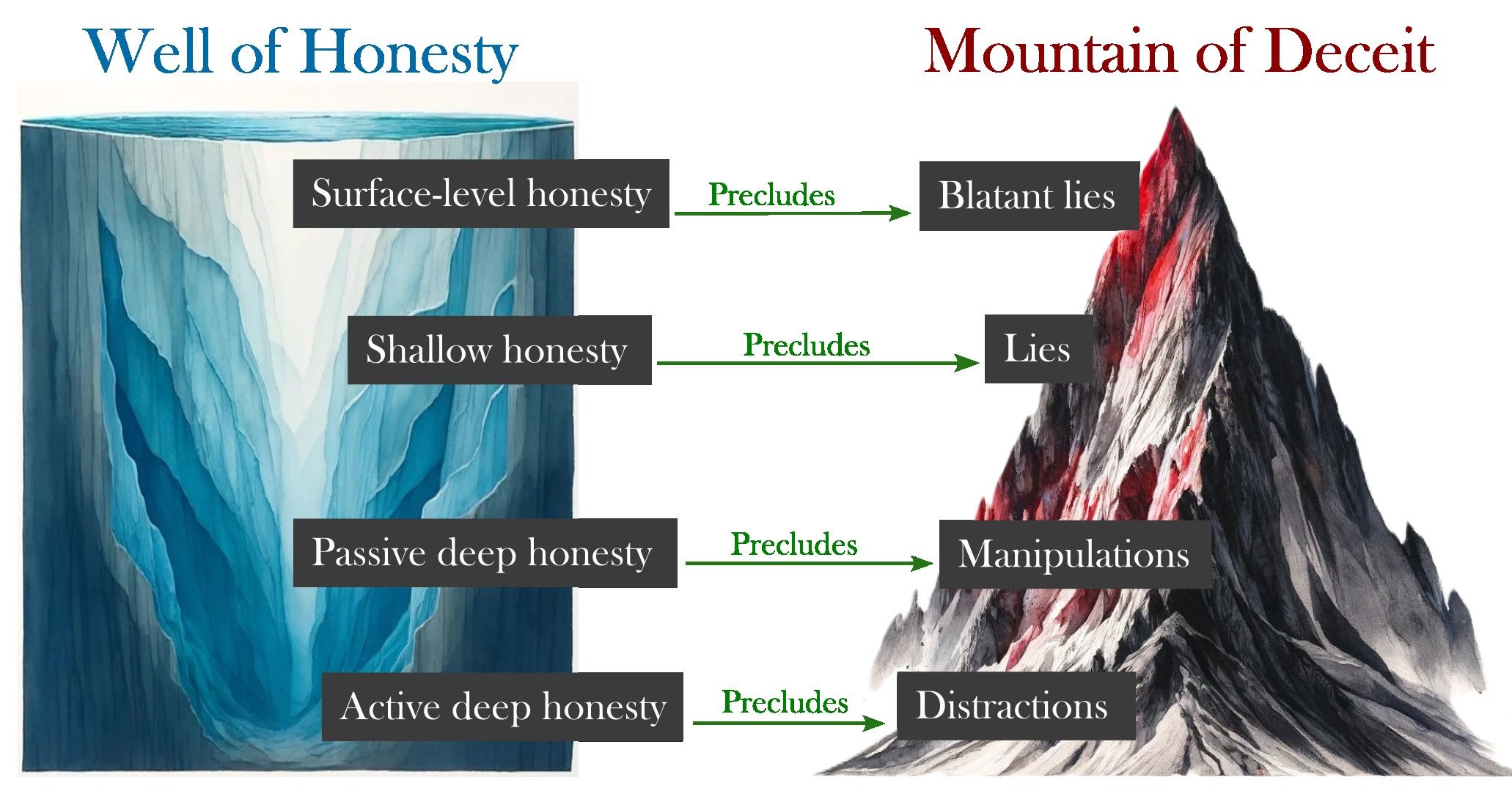 Well of Honesty

Mountain of Deceit

Surface-level honesty

Precludes

Blatant lies

Shallow honesty

Precludes

Lies

Passive deep honesty

Precludes

Manipulations

Active deep honesty

Precludes

Distractions